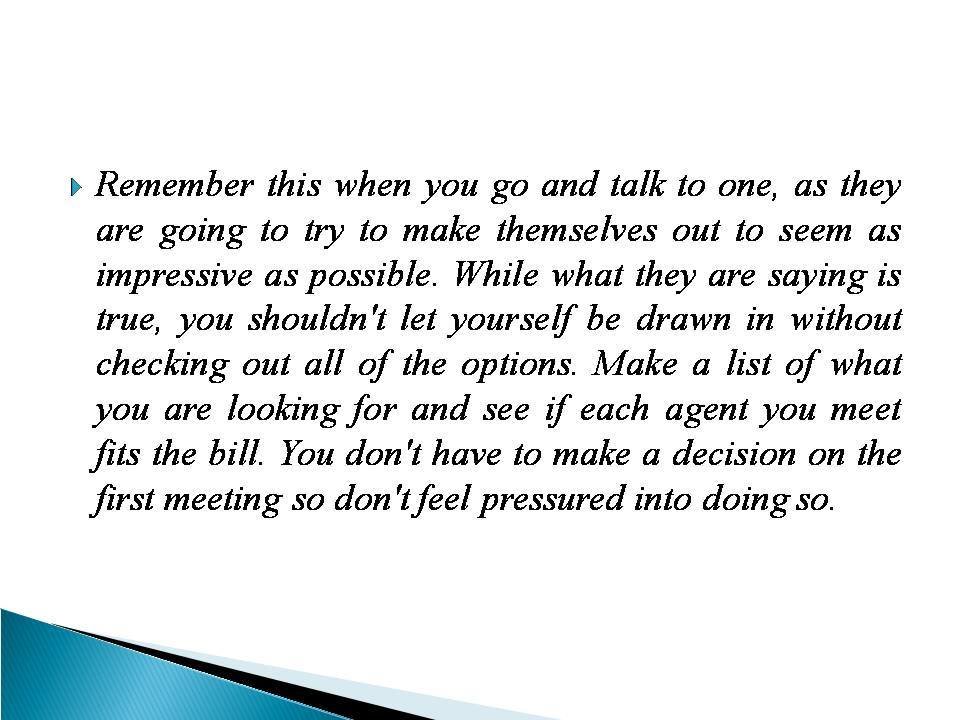 Remember this when you go and talk to one, as they are going to try to make themselves out to seem as impressive as possible. While what they are saying is true, you shouldn't let yourself be drawn in without checking out all of the options. Make a list of what you are looking for and see if each agent you meet fits the bill. You don't have to make a decision on the first meeting so don't feel pressured into doing so.